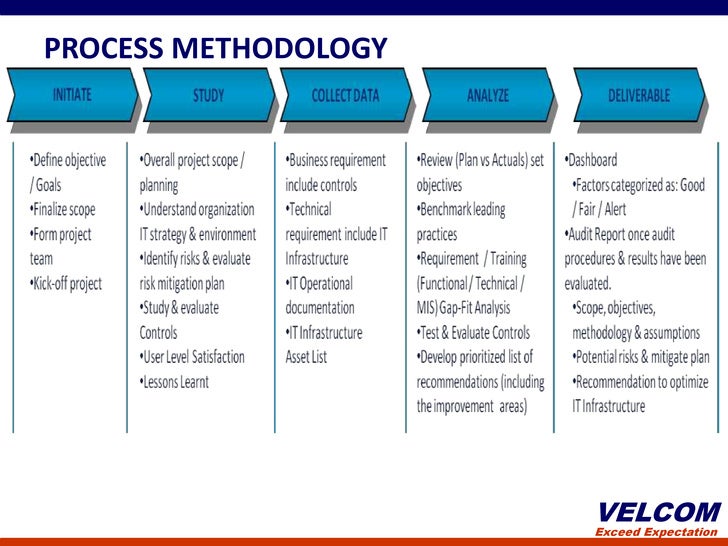 PROCESS METHODOLOGY

INITIATE

•Define objective / Goals
•Finalize scope
•Form project team
•Kick-off project

STUDY

•Overall project scope / planning
•Understand organization IT strategy & environment
•Identify risks & evaluate risk mitigation plan
•Study & evaluate Controls
•User Level Satisfaction
•Lessons Learnt

COLLECT DATA

•Business requirement include controls
•Technical requirement include IT Infrastructure
•IT Operational documentation
•IT Infrastructure Asset List

ANALYZE

•Review (Plan vs Actuals) set objectives
•Benchmark leading practices
•Requirement / Training (Functional / Technical / MIS) Gap-Fit Analysis
•Test & Evaluate Controls
•Develop prioritized list of recommendations (including the improvement areas)

DELIVERABLE

•Dashboard
•Factors categorized as: Good / Fair / Alert
•Audit Report once audit procedures & results have been evaluated.
•Scope, objectives, methodology & assumptions
•Potential risks & mitigate plan
•Recommendation to optimize IT Infrastructure

VELCOM
Exceed Expectation